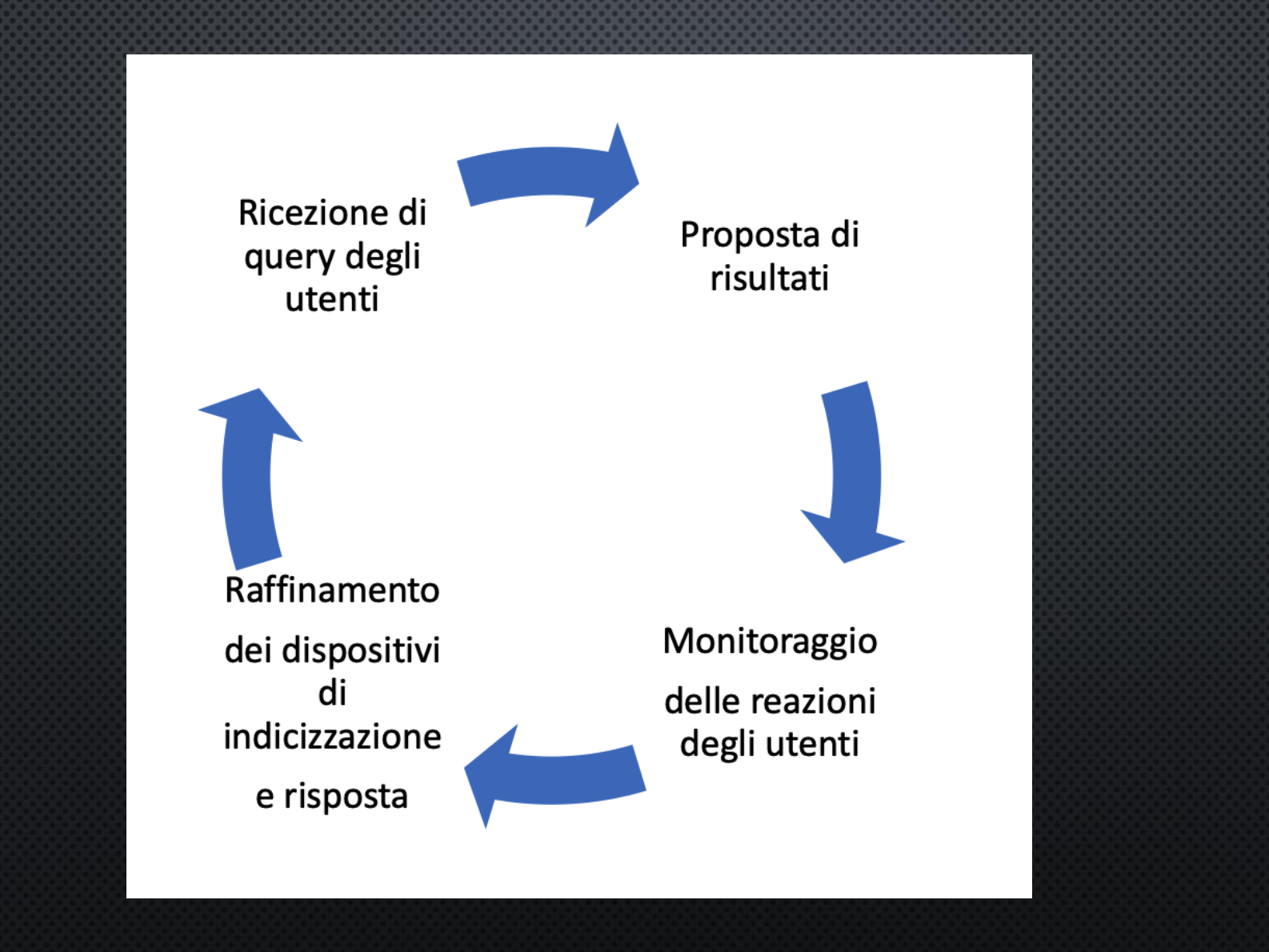 Ricezione di query degli utenti

Proposta di risultati

Monitoraggio

delle reazioni degli utenti

Raffinamento

dei dispositivi di indicizzazione

e risposta